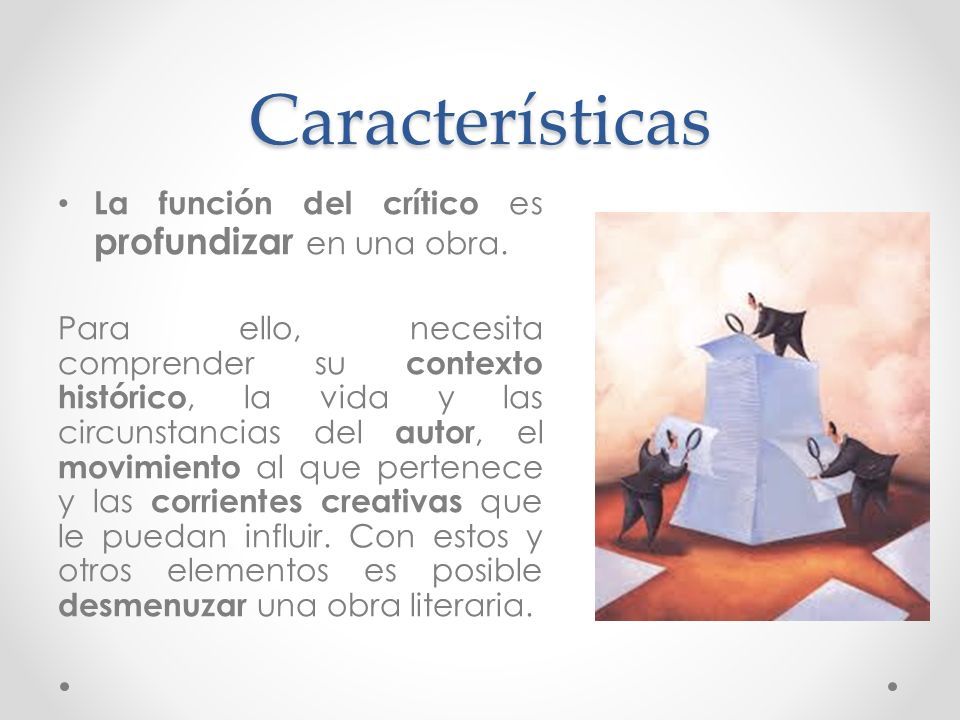 Características

• La función del crítico es profundizar en una obra.

Para ello, necesita comprender su contexto histórico, la vida y las circunstancias del autor, el movimiento al que pertenece y las corrientes creativas que le puedan influir. Con estos y otros elementos es posible desmenuzar una obra literaria.